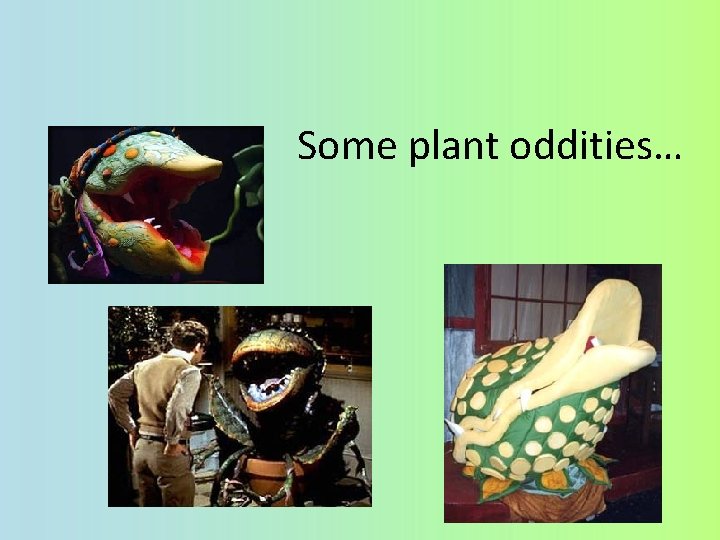 Some plant oddities…